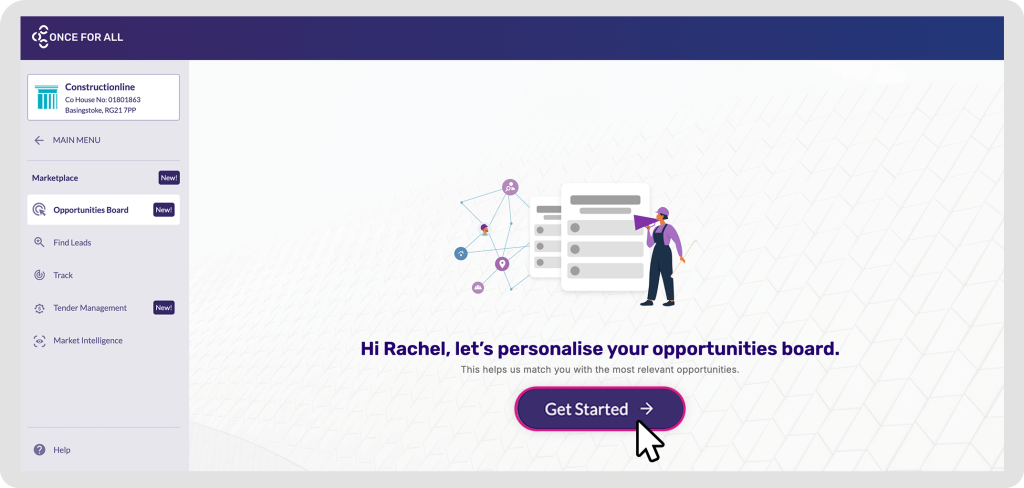 ONCE FOR ALL

Constructionline
Co House No: 01801863
Basingstoke, RG21 7PP

MAIN MENU

Marketplace New!

Opportunities Board New!

Find Leads

Track

Tender Management New!

Market Intelligence

Help

Hi Rachel, let's personalise your opportunities board.
This helps us match you with the most relevant opportunities.

Get Started